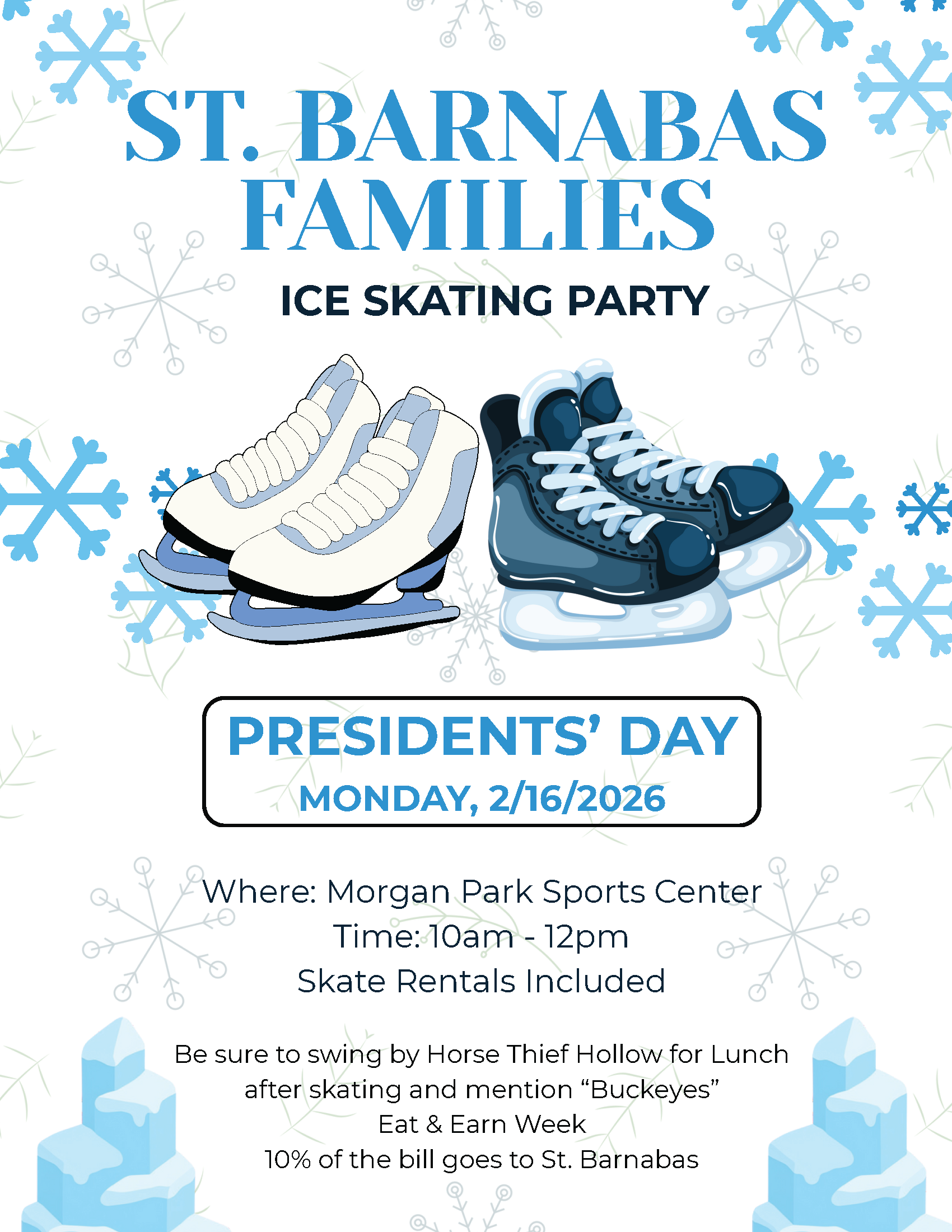 ST. BARNABAS FAMILIES

ICE SKATING PARTY

PRESIDENTS' DAY
MONDAY, 2/16/2026

Where: Morgan Park Sports Center
Time: 10am - 12pm
Skate Rentals Included

Be sure to swing by Horse Thief Hollow for Lunch after skating and mention "Buckeyes"
Eat & Earn Week
10% of the bill goes to St. Barnabas